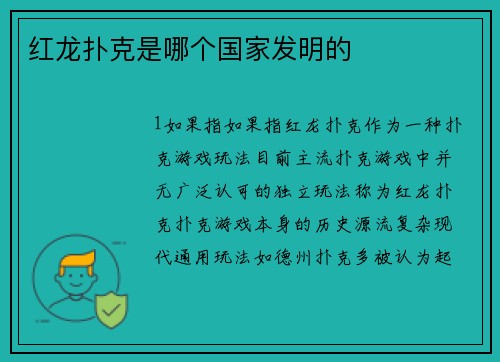 红龙扑克是哪个国家发明的

1如果指如果指红龙扑克作为一种扑克游戏玩法目前主流扑克游戏中并无广泛认可的独立玩法称为红龙扑克扑克游戏本身的历史源流复杂现代通用玩法如德州扑克多被认为起